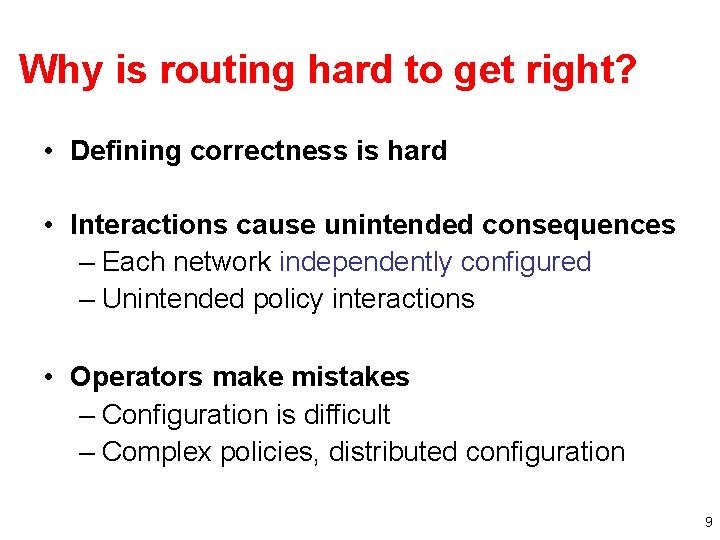 Why is routing hard to get right?

• Defining correctness is hard

• Interactions cause unintended consequences
– Each network independently configured
– Unintended policy interactions

• Operators make mistakes
– Configuration is difficult
– Complex policies, distributed configuration

9